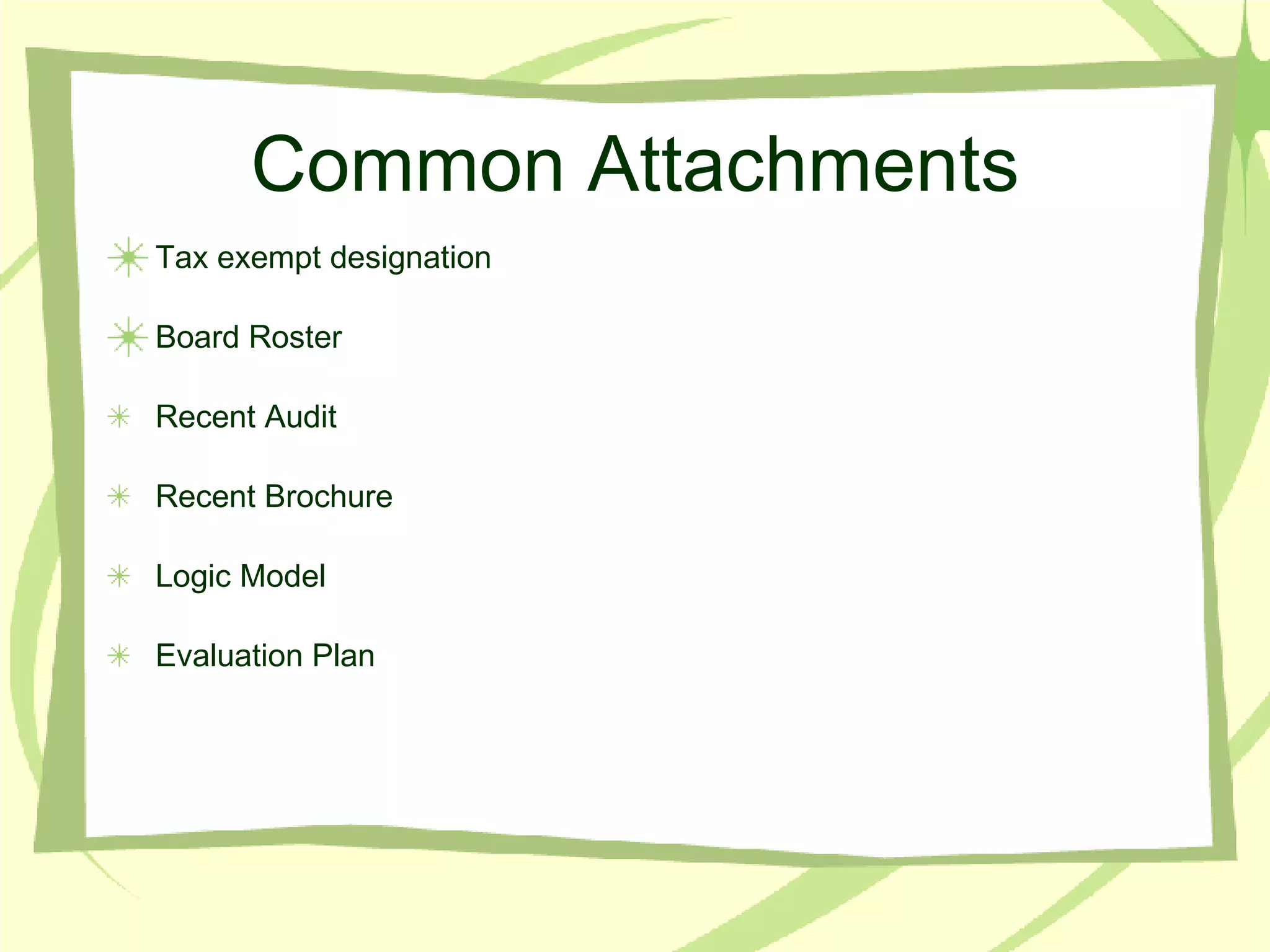 Common Attachments

Tax exempt designation

Board Roster

Recent Audit

Recent Brochure

Logic Model

Evaluation Plan